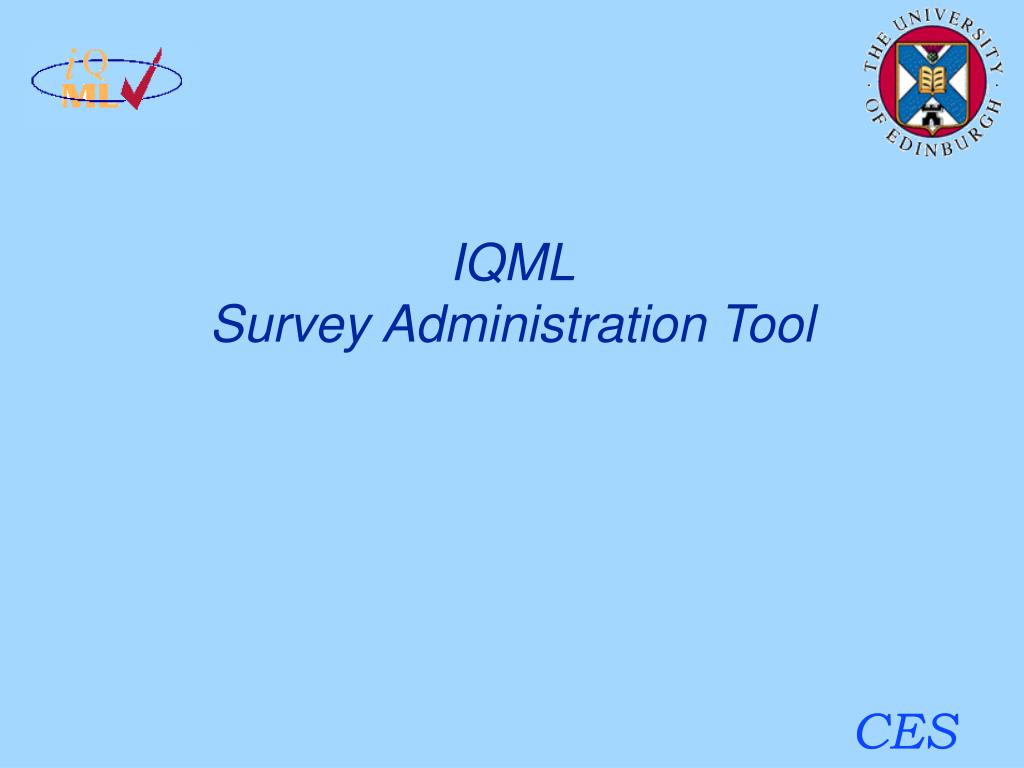 iQ
ML

THE UNIVERSITY OF EDINBURGH

IQML
Survey Administration Tool

CES